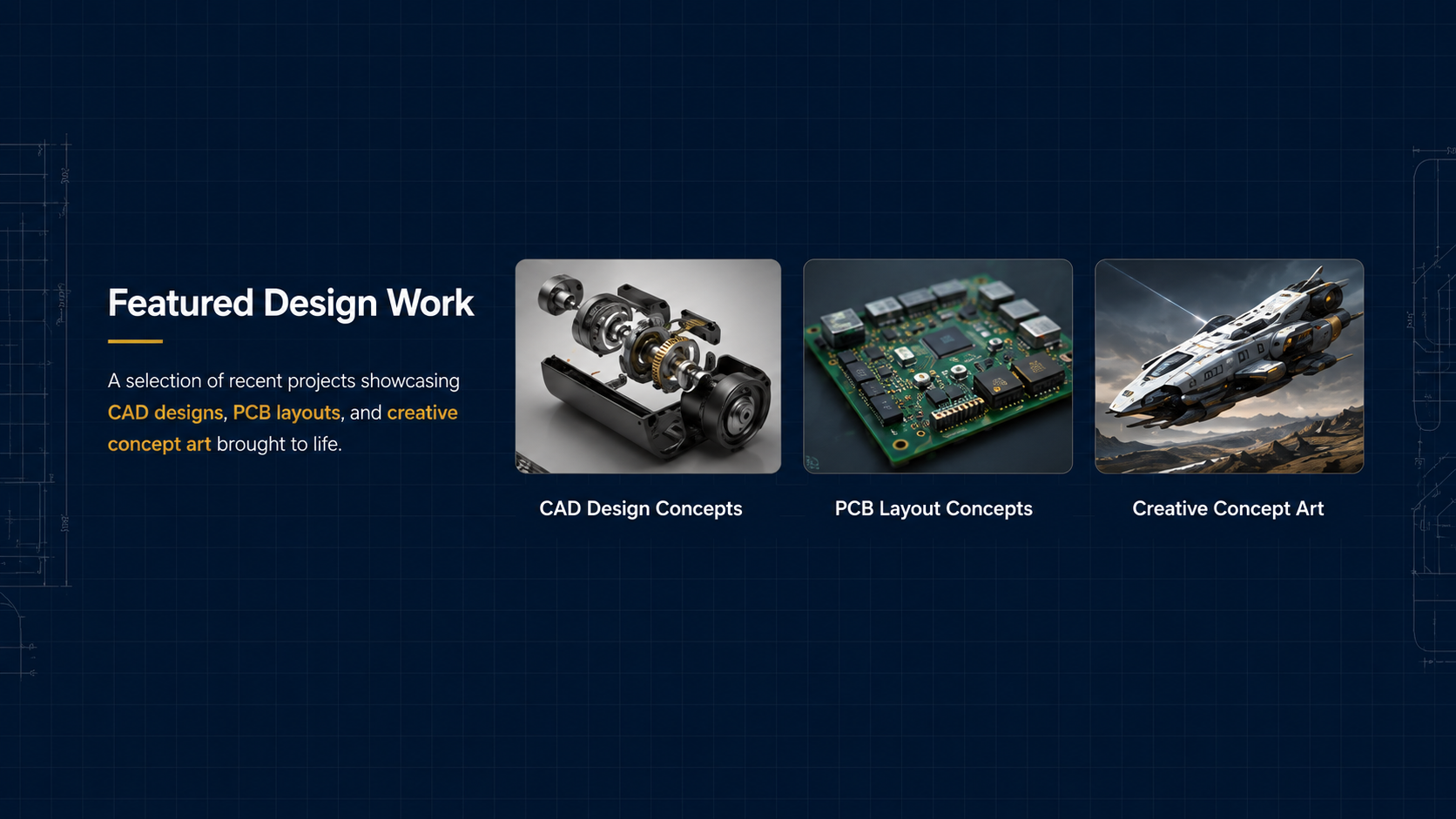 Featured Design Work

A selection of recent projects showcasing CAD designs, PCB layouts, and creative concept art brought to life.

CAD Design Concepts

PCB Layout Concepts

Creative Concept Art